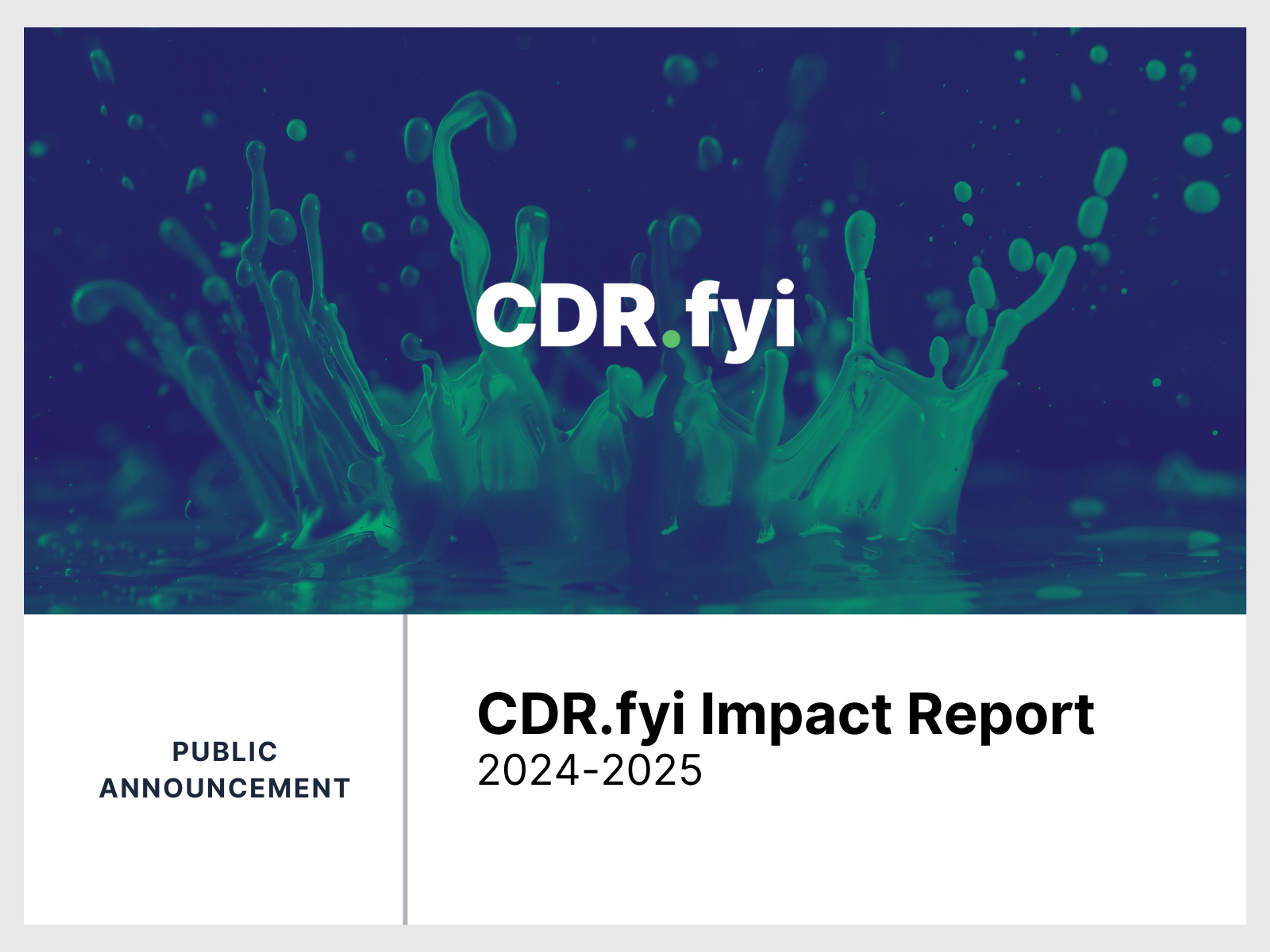 CDR.fyi

PUBLIC ANNOUNCEMENT

CDR.fyi Impact Report
2024-2025